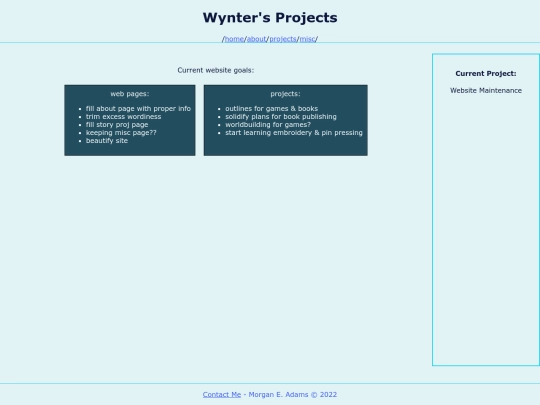 Wynter's Projects

/home/about/projects/misc/

Current website goals:

web pages:

- fill about page with proper info
- trim excess wordiness
- fill story proj page
- keeping misc page??
- beautify site

projects:

- outlines for games & books
- solidify plans for book publishing
- worldbuilding for games?
- start learning embroidery & pin pressing

Current Project:

Website Maintenance

Contact Me - Morgan E. Adams © 2022